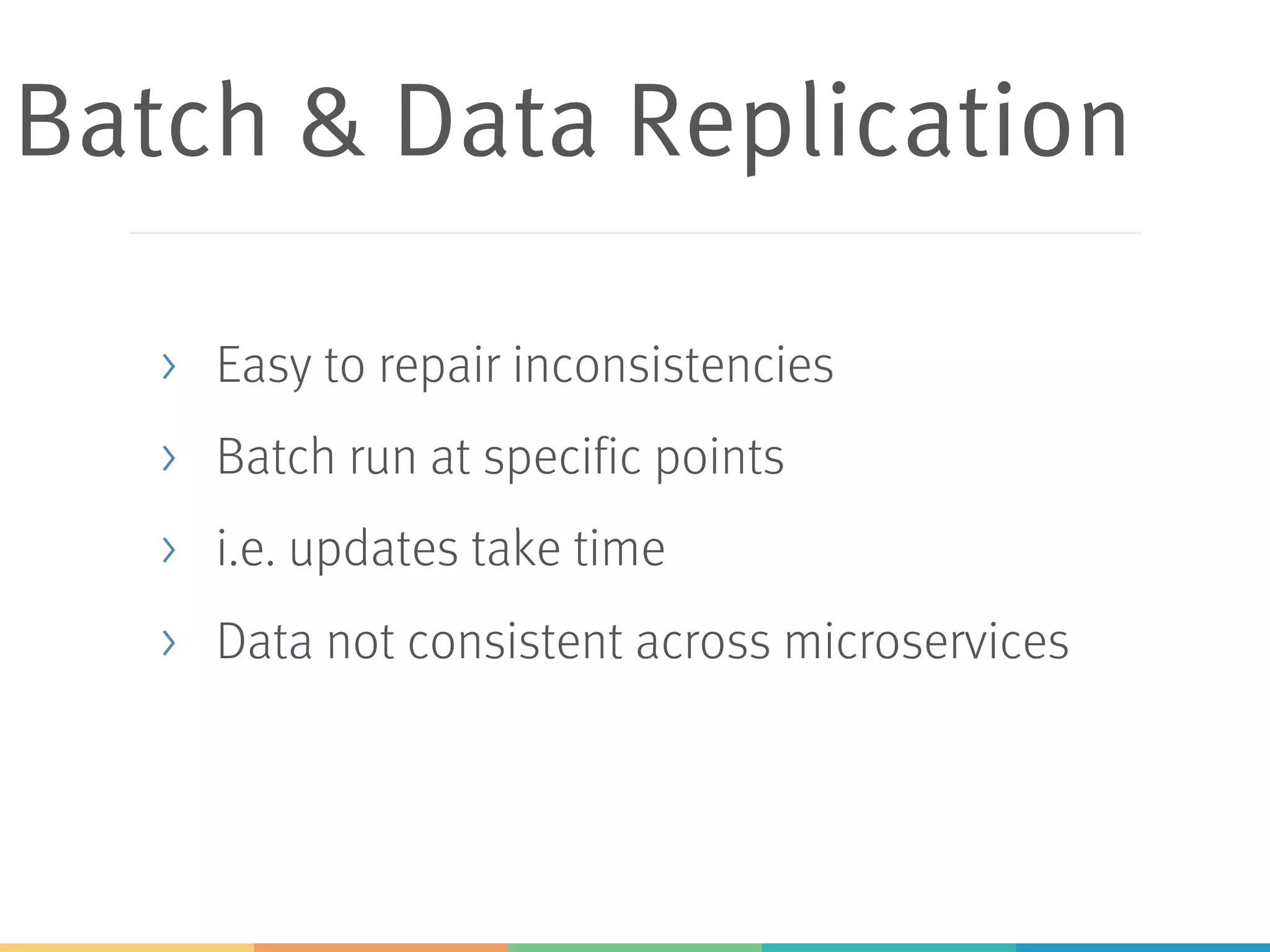 Batch & Data Replication

› Easy to repair inconsistencies

› Batch run at specific points

› i.e. updates take time

› Data not consistent across microservices